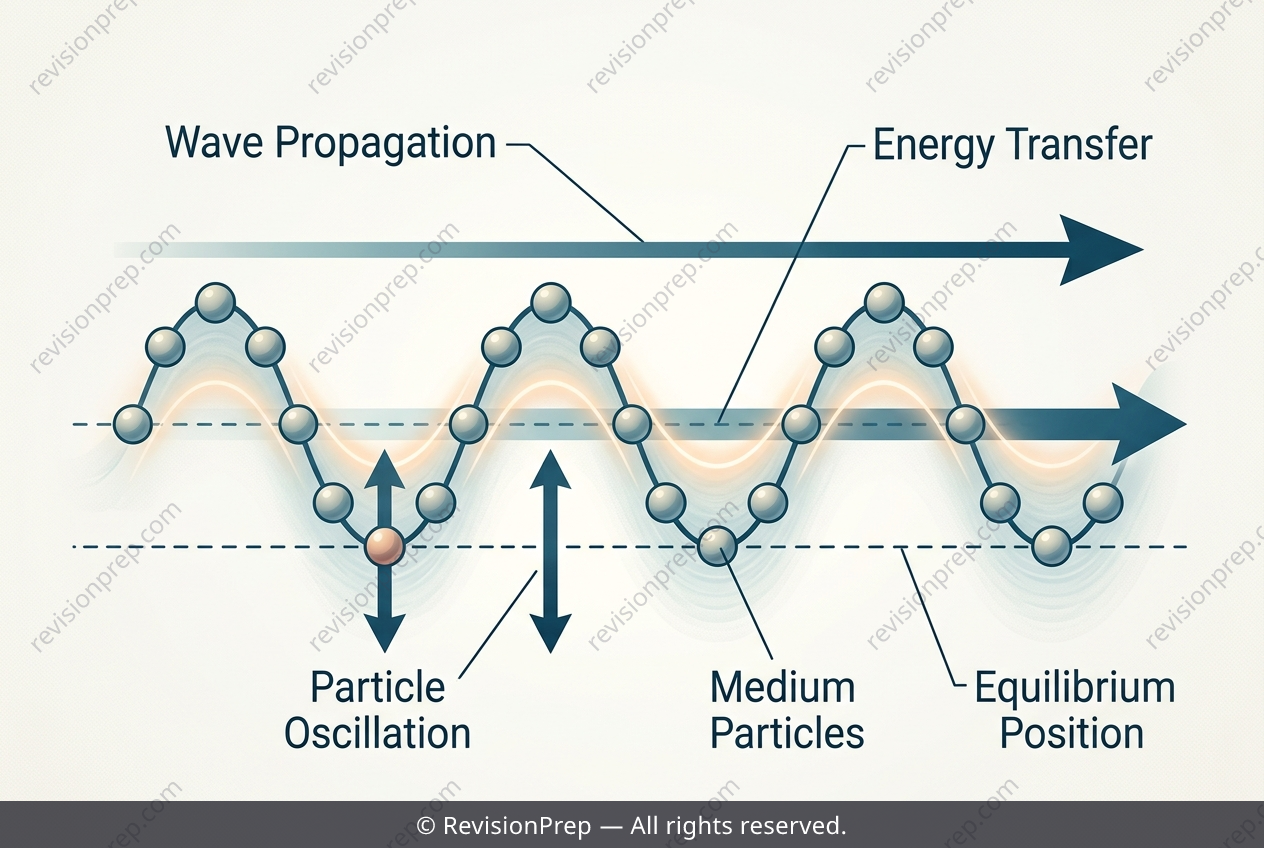 Wave Propagation

Energy Transfer

Particle Oscillation

Medium Particles

Equilibrium Position

revisionprep.com

© RevisionPrep — All rights reserved.